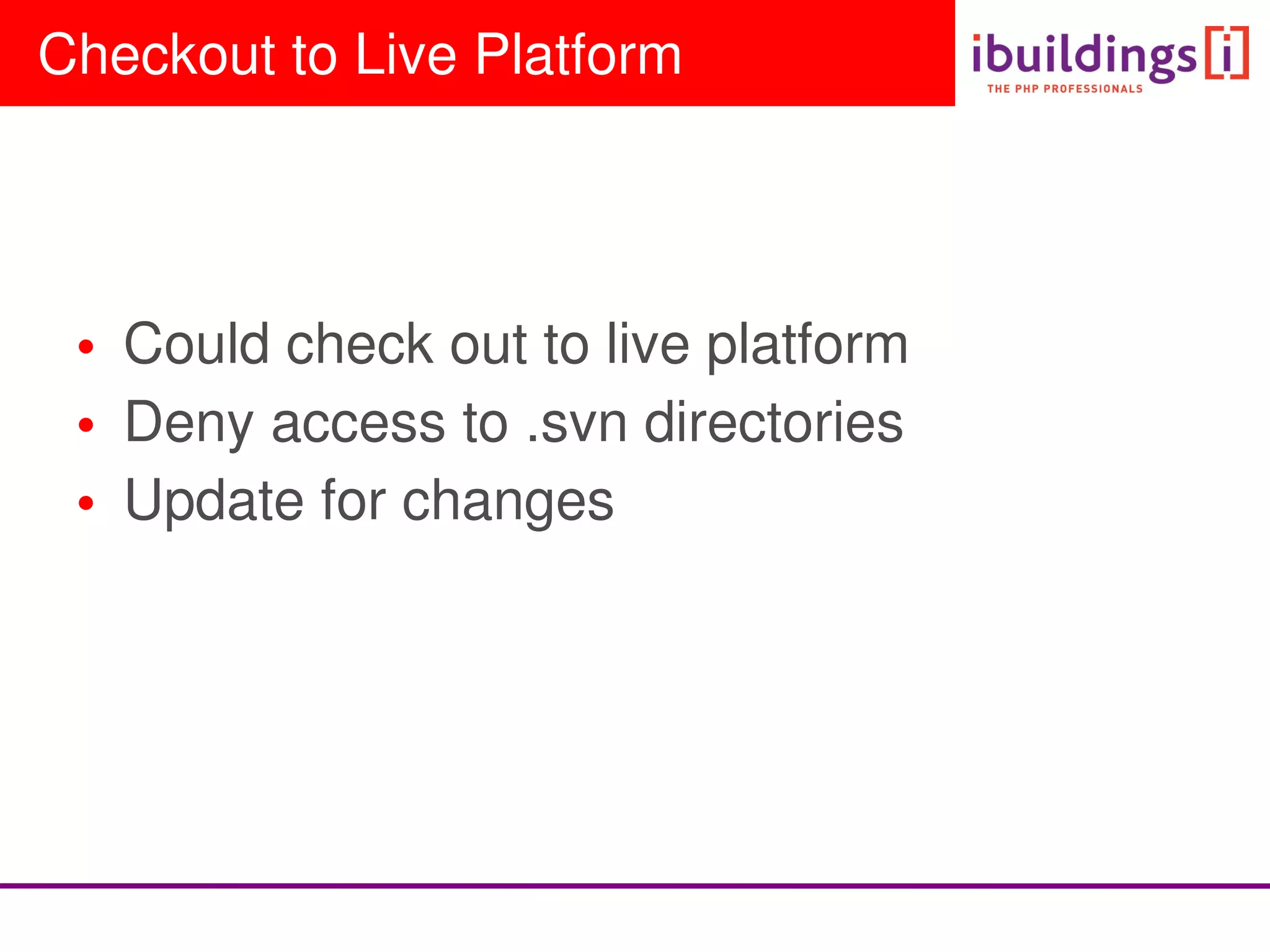 Checkout to Live Platform

ibuildings [i]
THE PHP PROFESSIONALS

• Could check out to live platform
• Deny access to .svn directories
• Update for changes